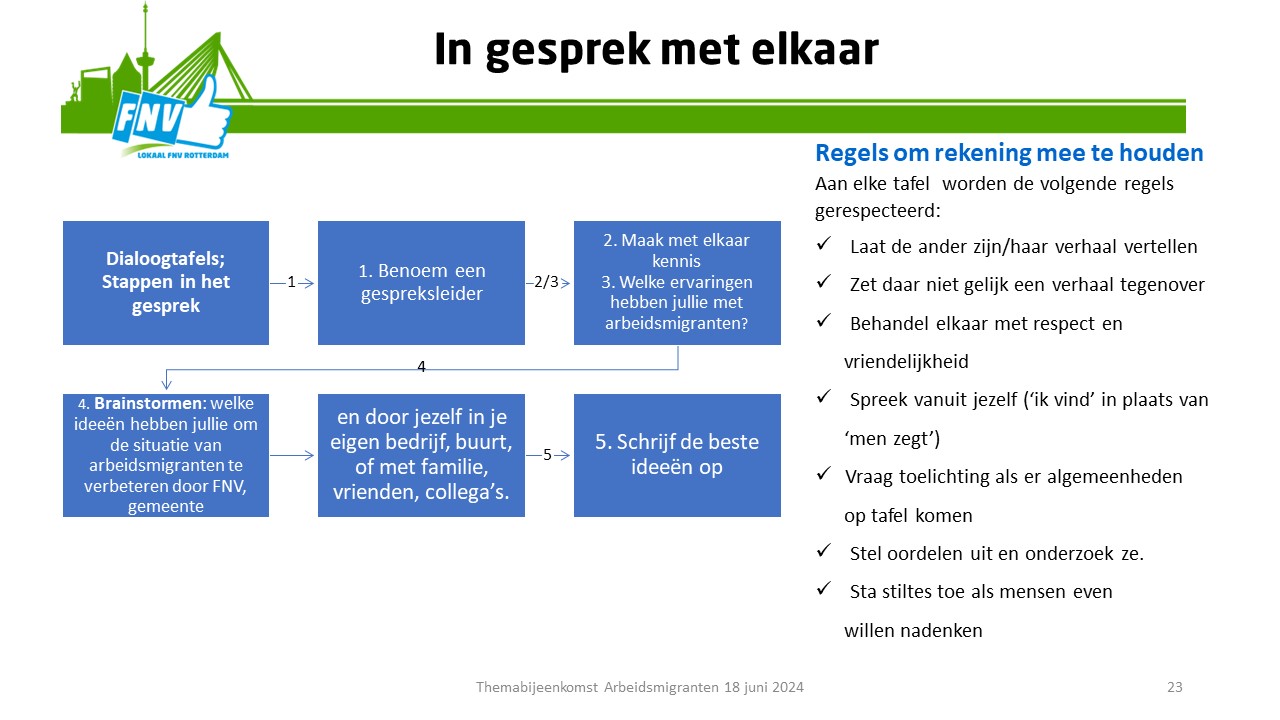 FNV
LOKAAL FNV ROTTERDAM

In gesprek met elkaar

Dialoogtafels; Stappen in het gesprek

1

1. Benoem een gespreksleider

2/3

2. Maak met elkaar kennis
3. Welke ervaringen hebben jullie met arbeidsmigranten?

4

4. Brainstormen: welke ideeën hebben jullie om de situatie van arbeidsmigranten te verbeteren door FNV, gemeente

en door jezelf in je eigen bedrijf, buurt, of met familie, vrienden, collega's.

5

5. Schrijf de beste ideeën op

Regels om rekening mee te houden
Aan elke tafel worden de volgende regels gerespecteerd:
✓ Laat de ander zijn/haar verhaal vertellen
✓ Zet daar niet gelijk een verhaal tegenover
✓ Behandel elkaar met respect en vriendelijkheid
✓ Spreek vanuit jezelf ('ik vind' in plaats van 'men zegt')
✓ Vraag toelichting als er algemeenheden op tafel komen
✓ Stel oordelen uit en onderzoek ze.
✓ Sta stiltes toe als mensen even willen nadenken

Themabijeenkomst Arbeidsmigranten 18 juni 2024

23